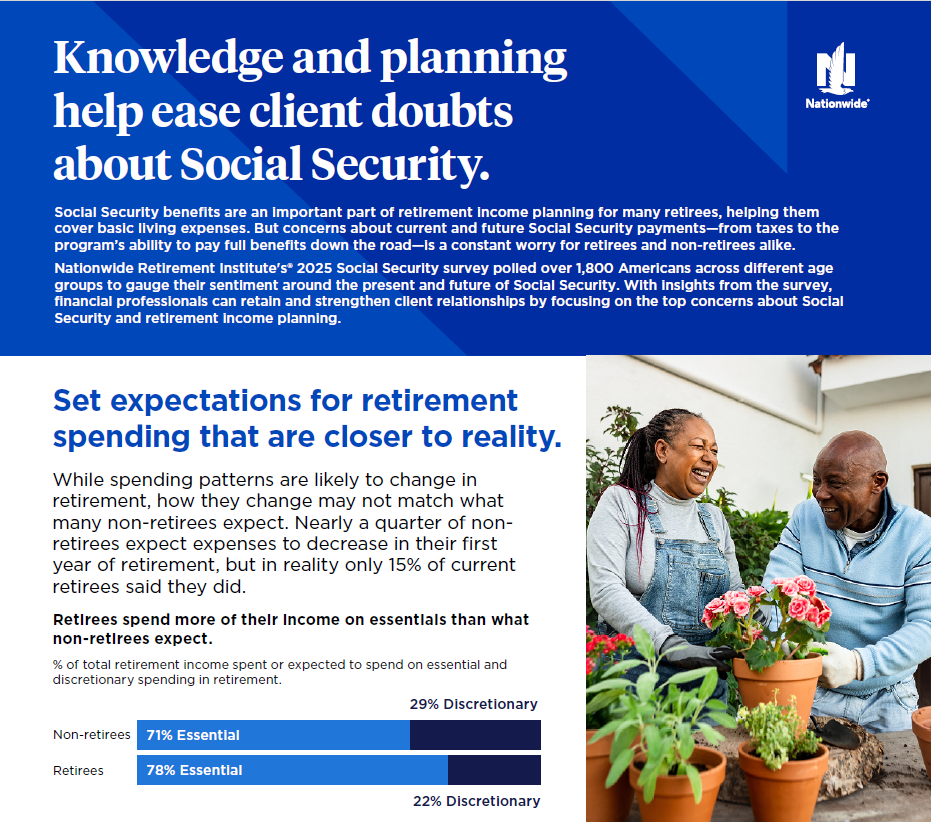 Knowledge and planning help ease client doubts about Social Security.

Nationwide®

Social Security benefits are an important part of retirement income planning for many retirees, helping them cover basic living expenses. But concerns about current and future Social Security payments—from taxes to the program's ability to pay full benefits down the road—is a constant worry for retirees and non-retirees alike.

Nationwide Retirement Institute's® 2025 Social Security survey polled over 1,800 Americans across different age groups to gauge their sentiment around the present and future of Social Security. With insights from the survey, financial professionals can retain and strengthen client relationships by focusing on the top concerns about Social Security and retirement income planning.

Set expectations for retirement spending that are closer to reality.

While spending patterns are likely to change in retirement, how they change may not match what many non-retirees expect. Nearly a quarter of non-retirees expect expenses to decrease in their first year of retirement, but in reality only 15% of current retirees said they did.

Retirees spend more of their income on essentials than what non-retirees expect.

% of total retirement income spent or expected to spend on essential and discretionary spending in retirement.

29% Discretionary

Non-retirees 71% Essential

Retirees 78% Essential

22% Discretionary